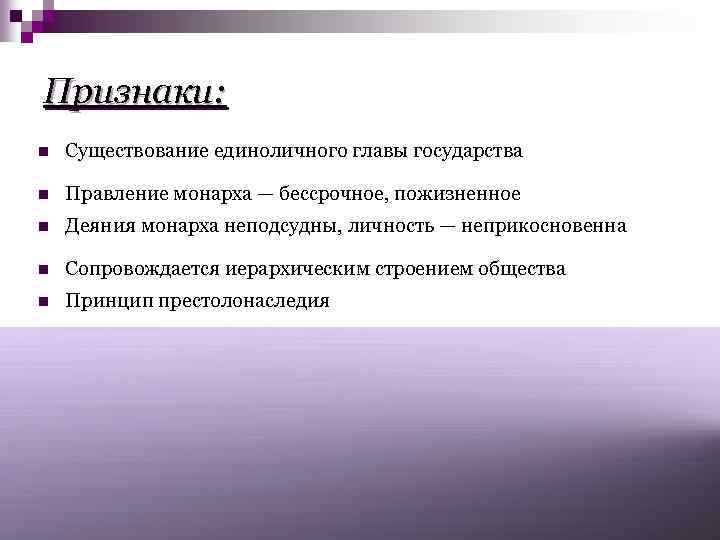 Признаки:

- Существование единоличного главы государства
- Правление монарха — бессрочное, пожизненное
- Деяния монарха неподсудны, личность — неприкосновенна
- Сопровождается иерархическим строением общества
- Принцип престолонаследия